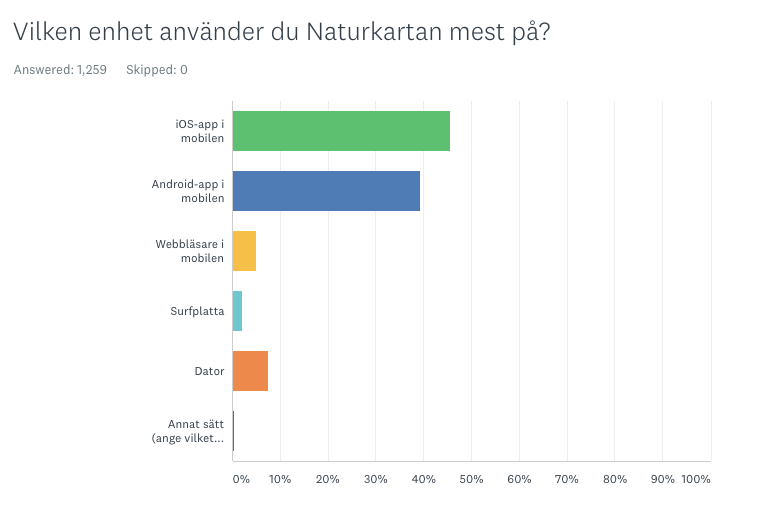 Vilken enhet använder du Naturkartan mest på?

Answered: 1,259 Skipped: 0

iOS-app i mobilen

Android-app i mobilen

Webbläsare i mobilen

Surfplatta

Dator

Annat sätt (ange vilket...

0% 10% 20% 30% 40% 50% 60% 70% 80% 90% 100%